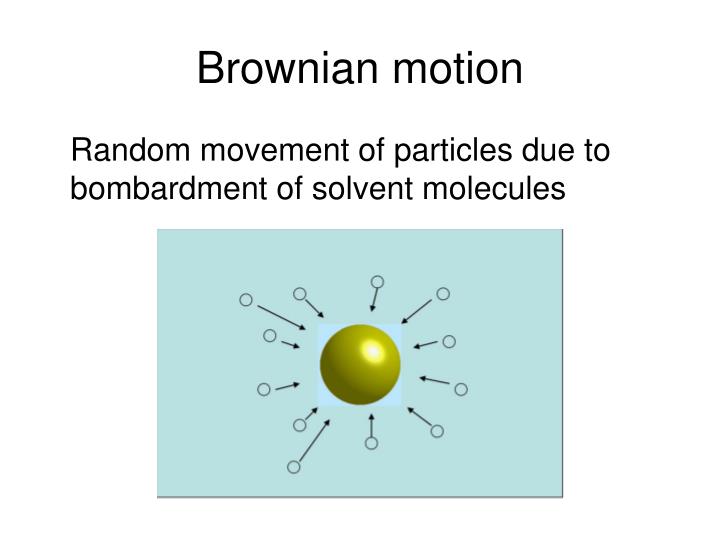 Brownian motion

Random movement of particles due to bombardment of solvent molecules